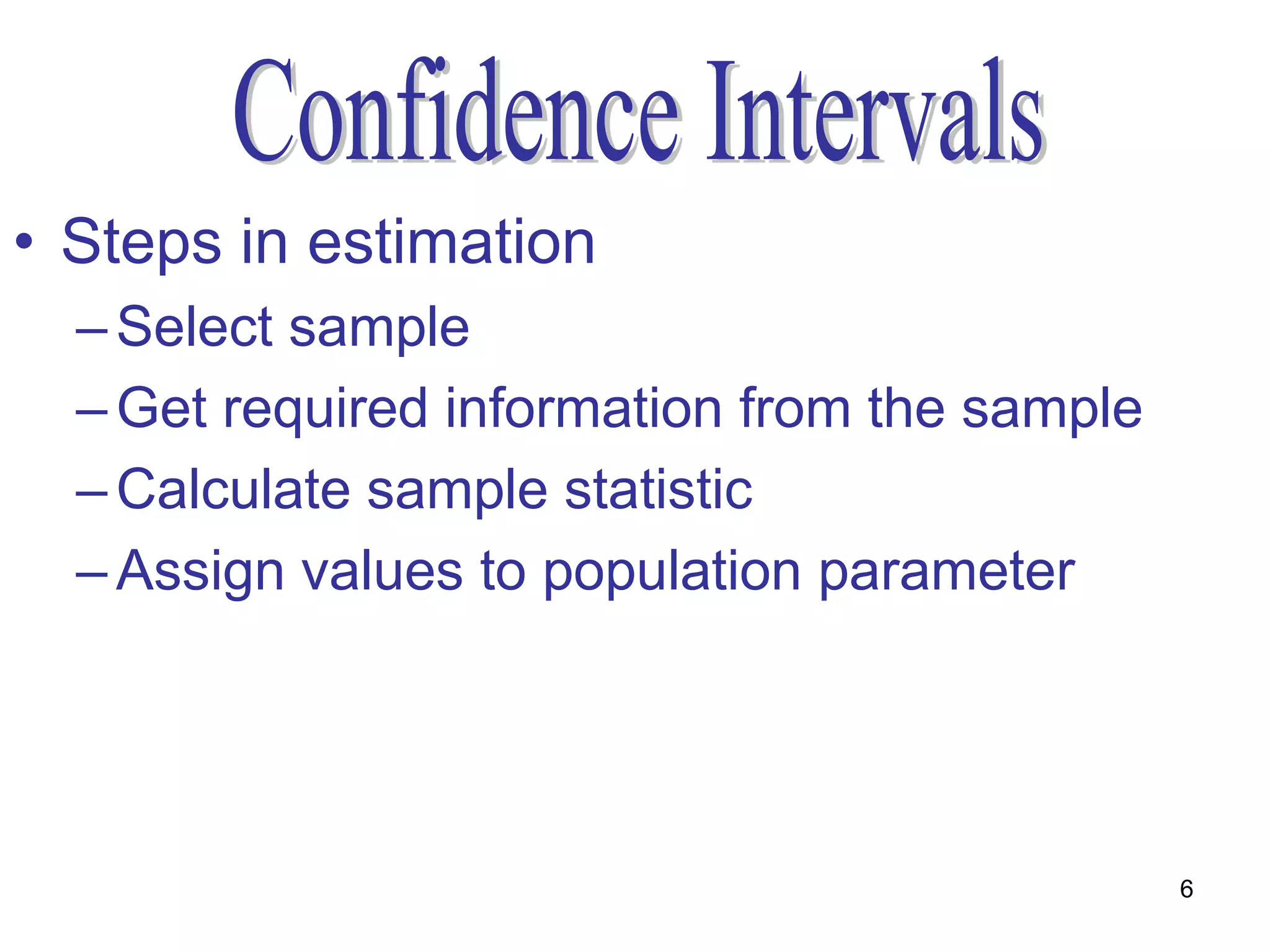 Confidence Intervals

• Steps in estimation
– Select sample
– Get required information from the sample
– Calculate sample statistic
– Assign values to population parameter

6